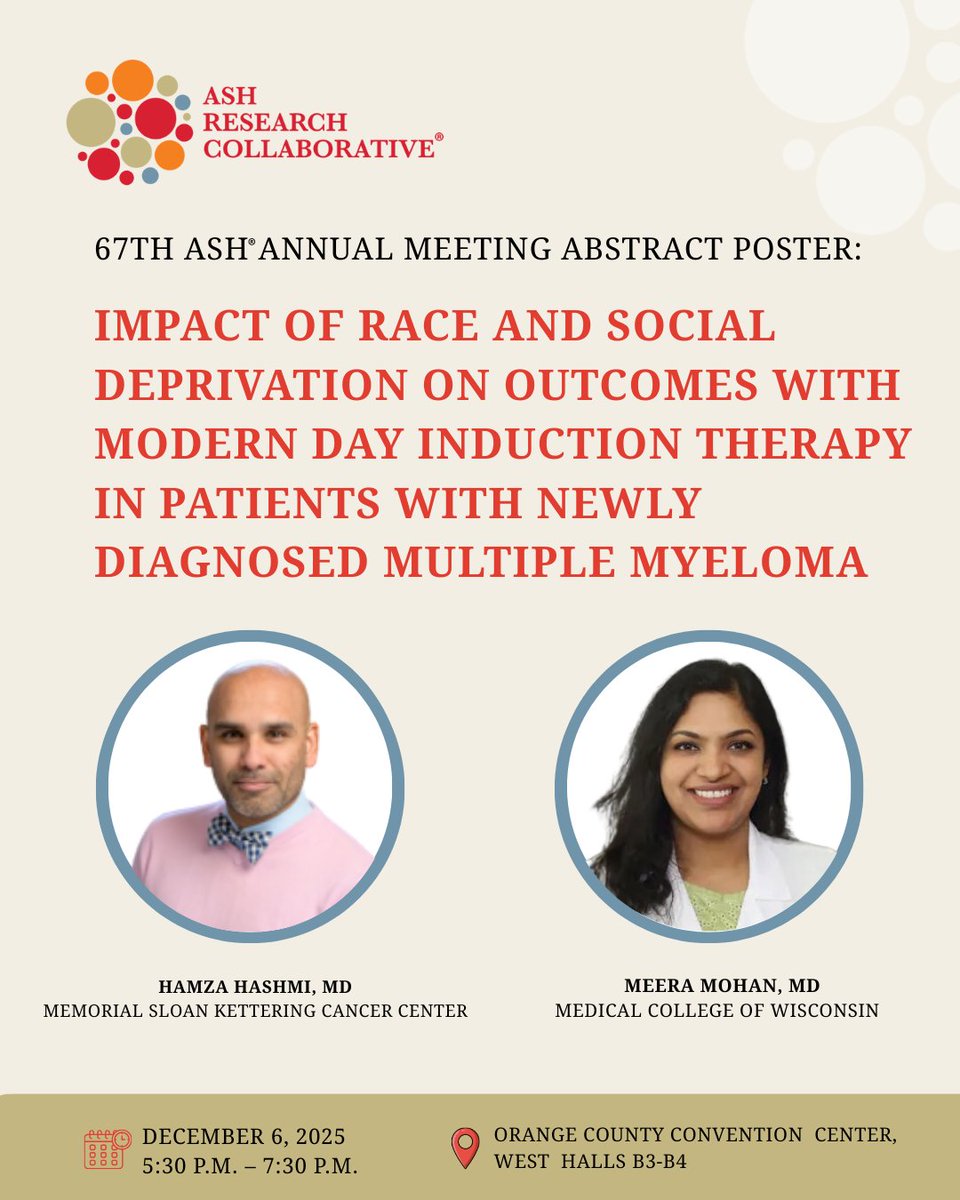 ASH RESEARCH COLLABORATIVE®

67TH ASH® ANNUAL MEETING ABSTRACT POSTER:

IMPACT OF RACE AND SOCIAL DEPRIVATION ON OUTCOMES WITH MODERN DAY INDUCTION THERAPY IN PATIENTS WITH NEWLY DIAGNOSED MULTIPLE MYELOMA

HAMZA HASHMI, MD
MEMORIAL SLOAN KETTERING CANCER CENTER

MEERA MOHAN, MD
MEDICAL COLLEGE OF WISCONSIN

DECEMBER 6, 2025
5:30 P.M. – 7:30 P.M.

ORANGE COUNTY CONVENTION CENTER, WEST HALLS B3-B4